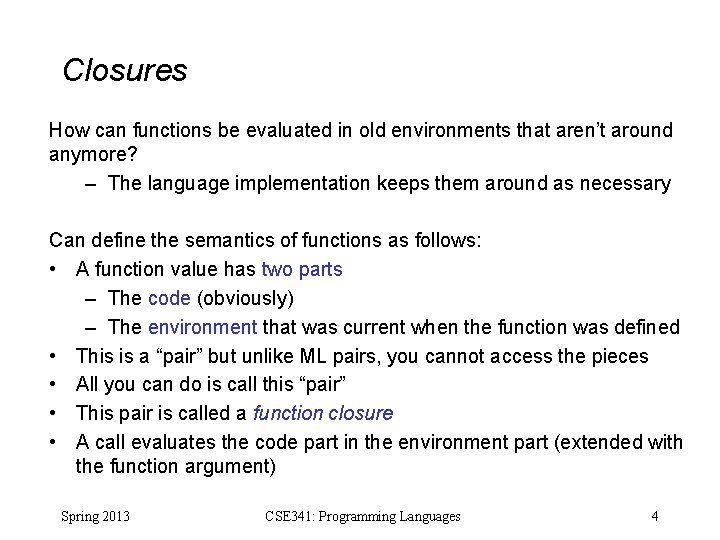 Closures

How can functions be evaluated in old environments that aren't around anymore?
– The language implementation keeps them around as necessary

Can define the semantics of functions as follows:
• A function value has two parts
– The code (obviously)
– The environment that was current when the function was defined
• This is a "pair" but unlike ML pairs, you cannot access the pieces
• All you can do is call this "pair"
• This pair is called a function closure
• A call evaluates the code part in the environment part (extended with the function argument)

Spring 2013
CSE341: Programming Languages
4